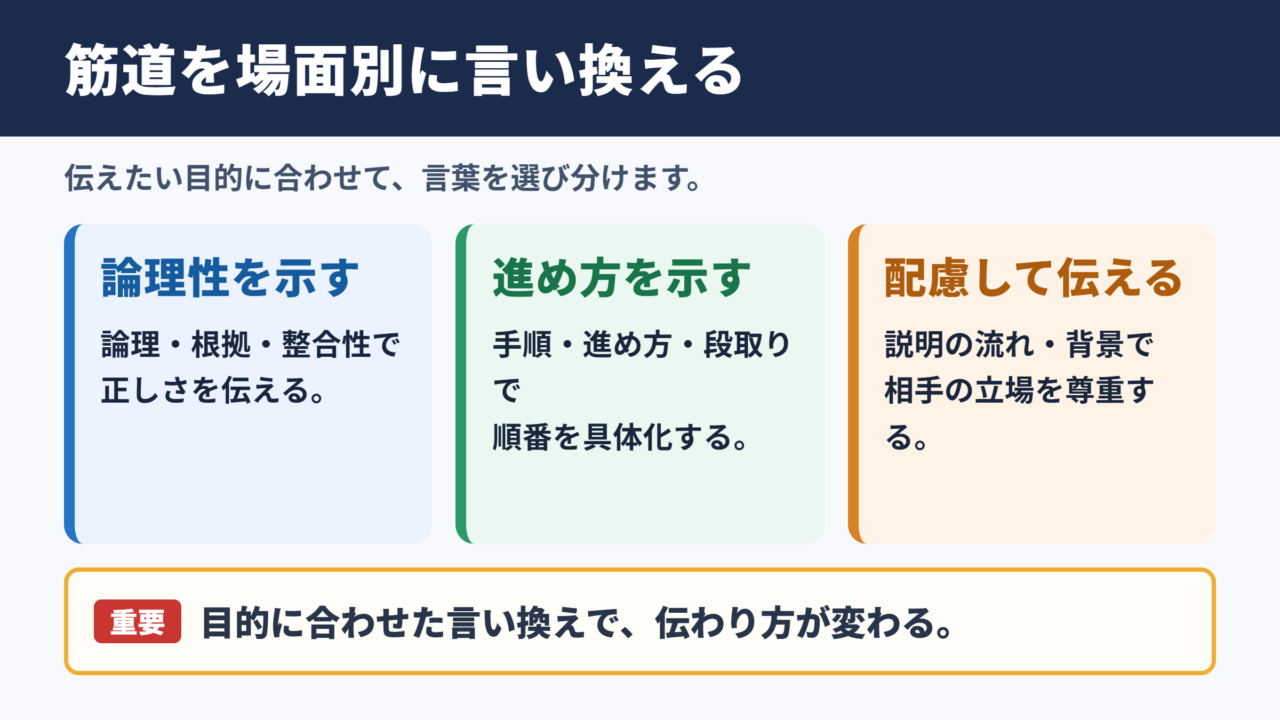 筋道を場面別に言い換える

伝えたい目的に合わせて、言葉を選び分けます。

論理性を示す

論理・根拠・整合性で正しさを伝える。

進め方を示す

手順・進め方・段取りで順番を具体化する。

配慮して伝える

説明の流れ・背景で相手の立場を尊重する。

重要 目的に合わせた言い換えで、伝わり方が変わる。